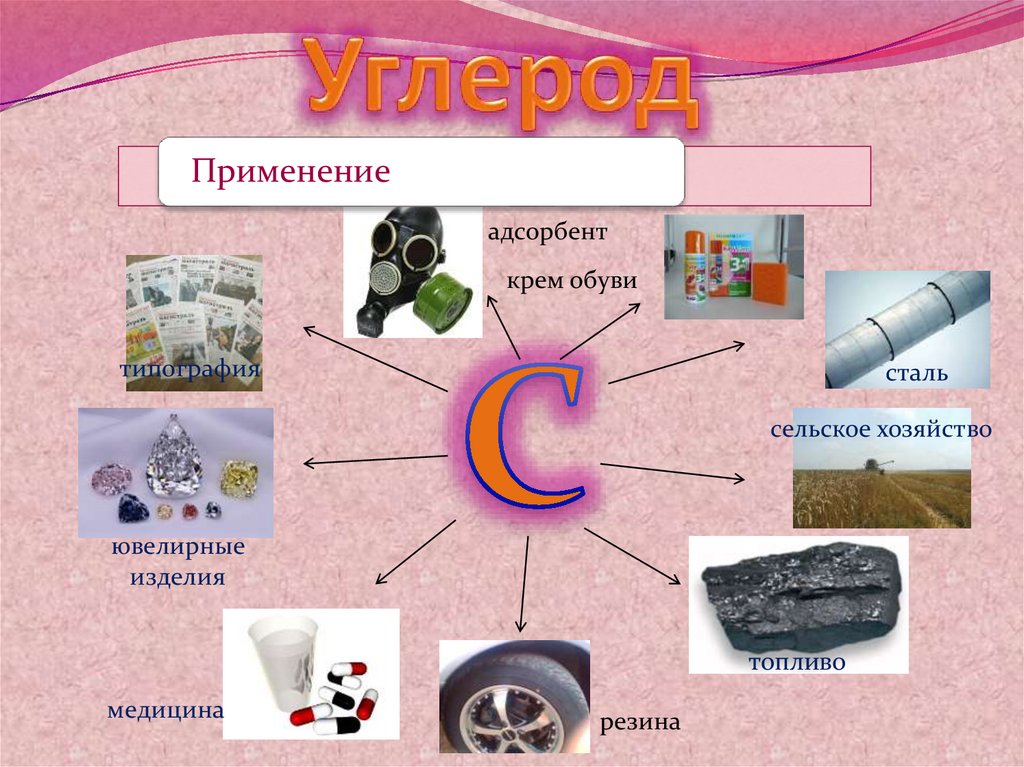 Углерод

Применение

адсорбент

крем обуви

типография

сталь

C

сельское хозяйство

ювелирные изделия

топливо

медицина

резина